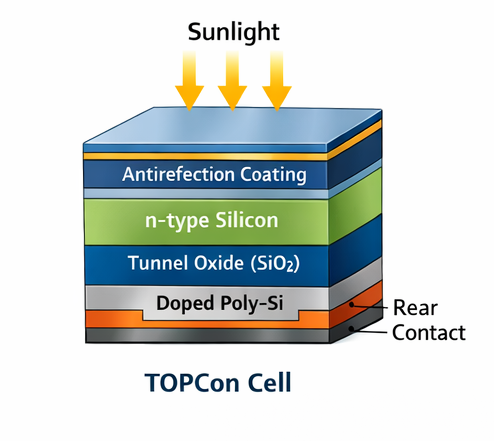 Sunlight

Antirefection Coating

n-type Silicon

Tunnel Oxide ($SiO_2$)

Doped Poly-Si

Rear
Contact

TOPCon Cell